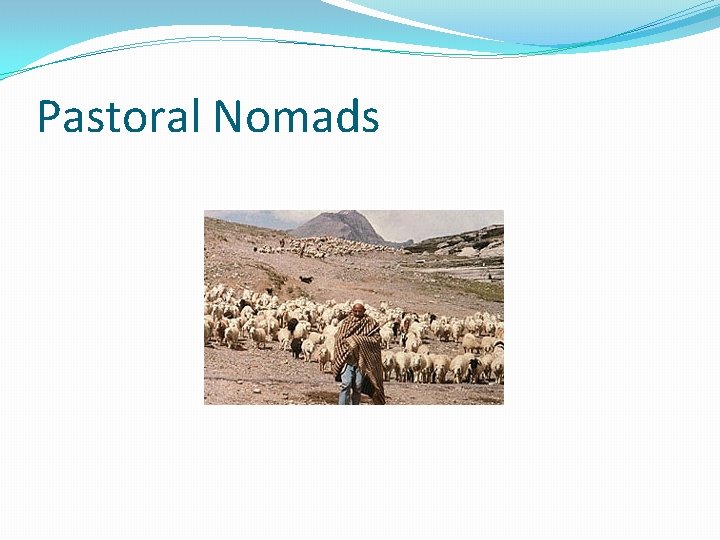 Pastoral Nomads